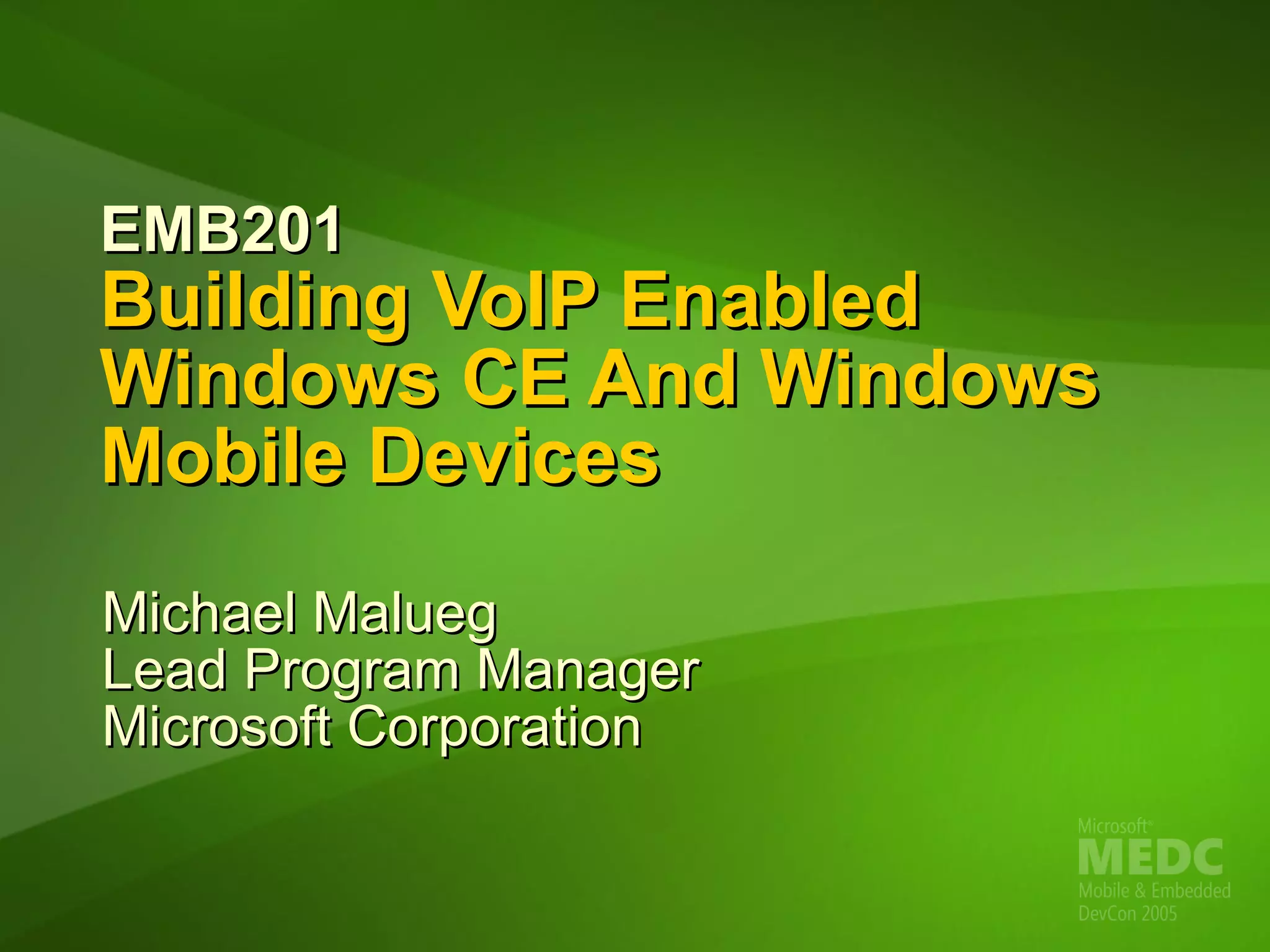 EMB201
Building VoIP Enabled Windows CE And Windows Mobile Devices

Michael Malueg
Lead Program Manager
Microsoft Corporation

Microsoft®
MEDC
Mobile & Embedded DevCon 2005